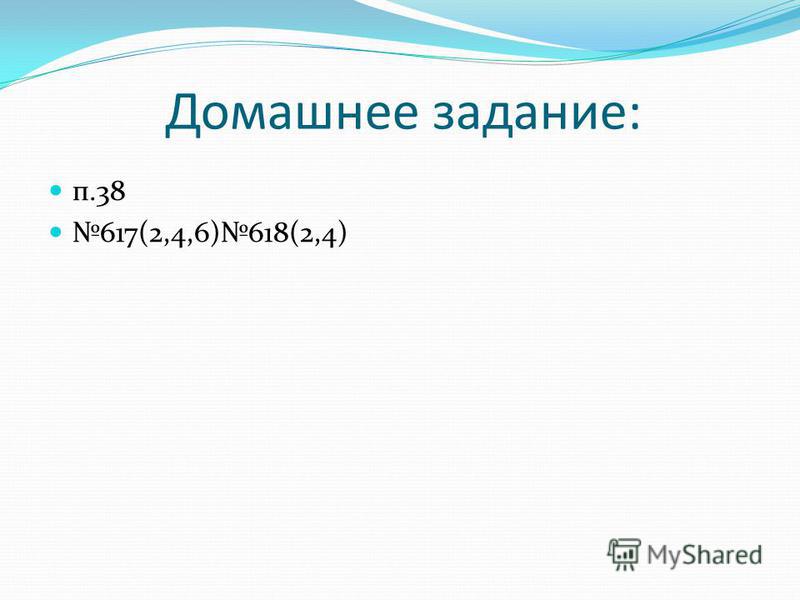 Домашнее задание:

п.38

№617(2,4,6)№618(2,4)

MyShared